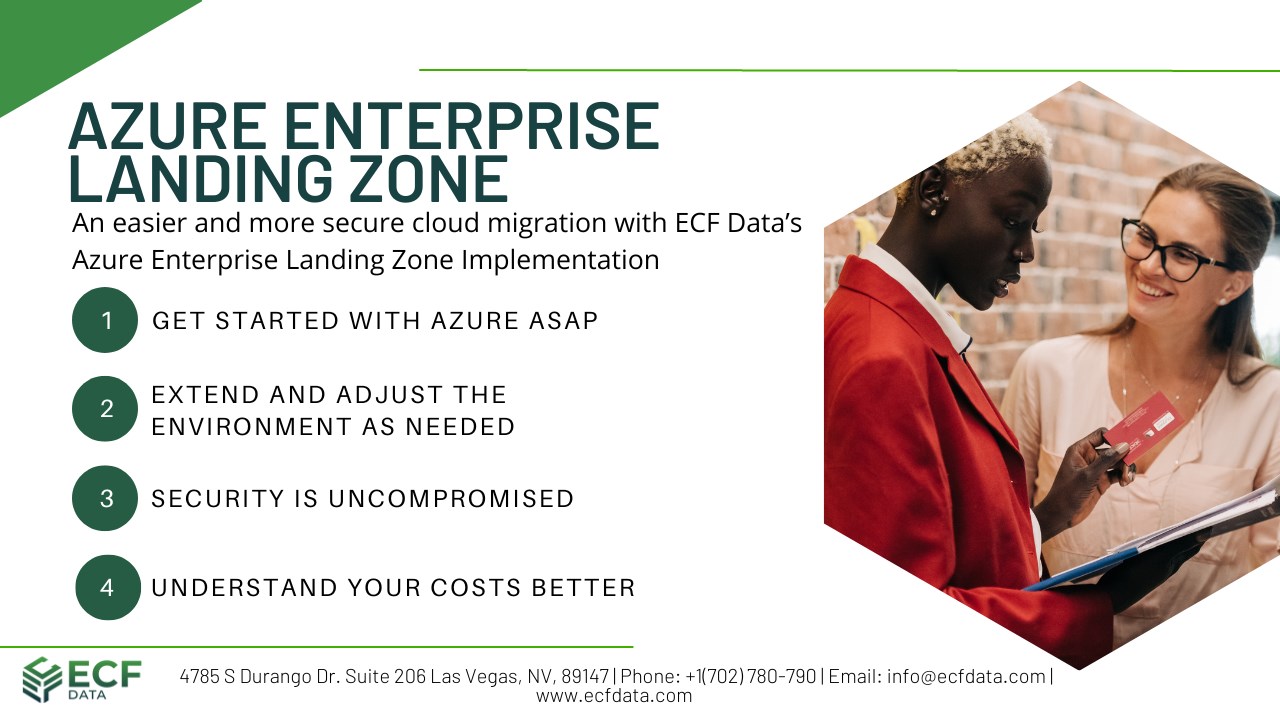 AZURE ENTERPRISE LANDING ZONE

An easier and more secure cloud migration with ECF Data's Azure Enterprise Landing Zone Implementation

1 GET STARTED WITH AZURE ASAP

2 EXTEND AND ADJUST THE ENVIRONMENT AS NEEDED

3 SECURITY IS UNCOMPROMISED

4 UNDERSTAND YOUR COSTS BETTER

ECF DATA

4785 S Durango Dr. Suite 206 Las Vegas, NV, 89147 | Phone: +1(702) 780-790 | Email: info@ecfdata.com | www.ecfdata.com